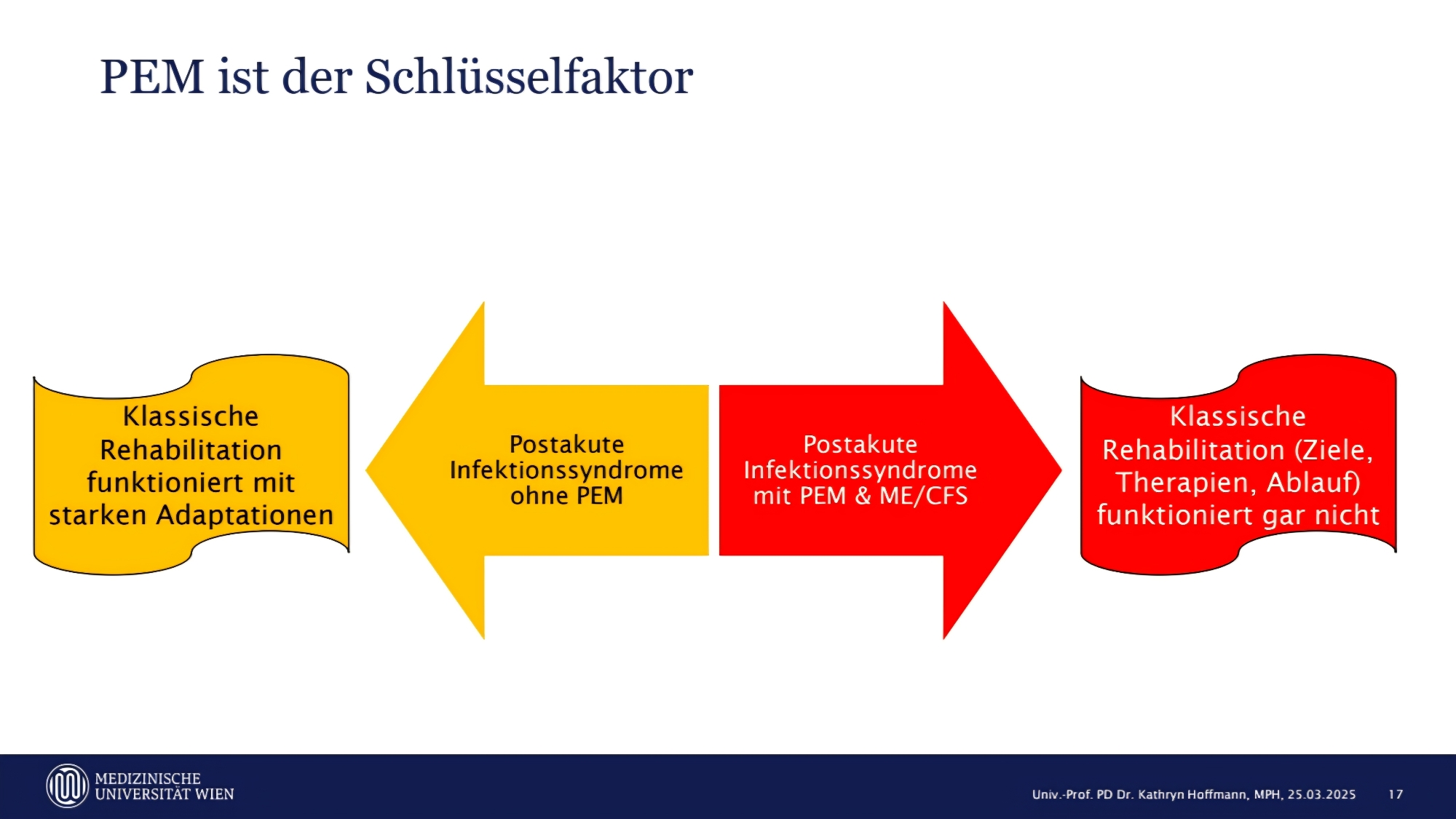 PEM ist der Schlüsselfaktor

Klassische Rehabilitation funktioniert mit starken Adaptationen

Postakute Infektionssyndrome ohne PEM

Postakute Infektionssyndrome mit PEM & ME/CFS

Klassische Rehabilitation (Ziele, Therapien, Ablauf) funktioniert gar nicht

MEDIZINISCHE UNIVERSITÄT WIEN

Univ.-Prof. PD Dr. Kathryn Hoffmann, MPH, 25.03.2025 17